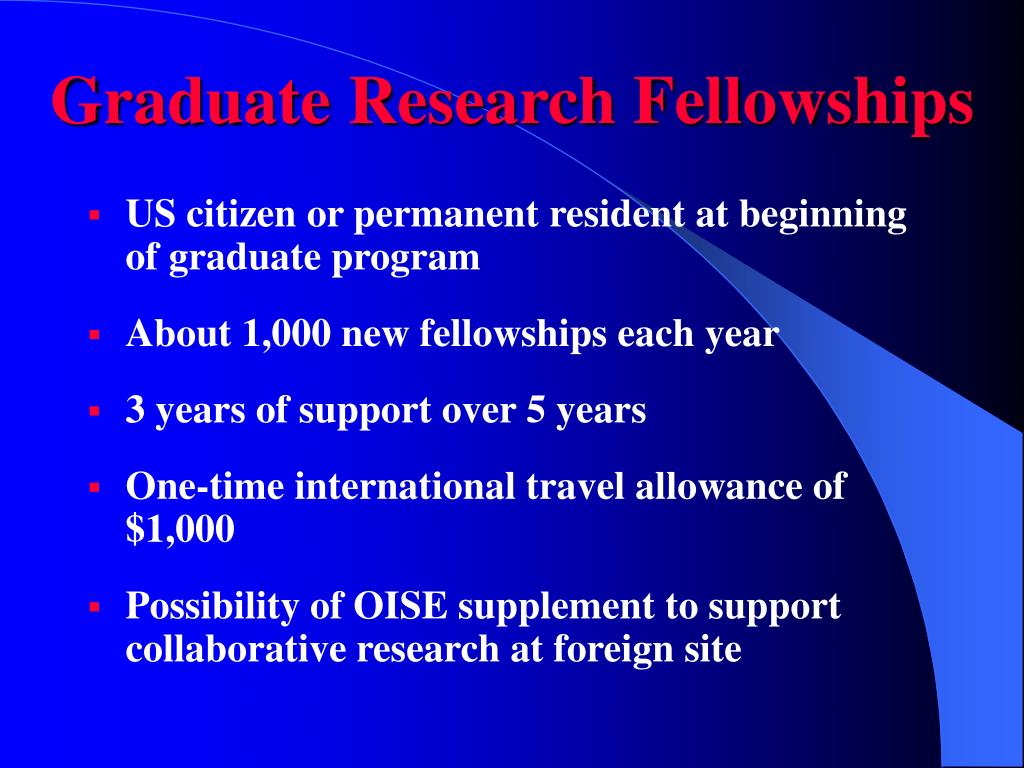 Graduate Research Fellowships

▪ US citizen or permanent resident at beginning of graduate program

▪ About 1,000 new fellowships each year

▪ 3 years of support over 5 years

▪ One-time international travel allowance of \$1,000

▪ Possibility of OISE supplement to support collaborative research at foreign site